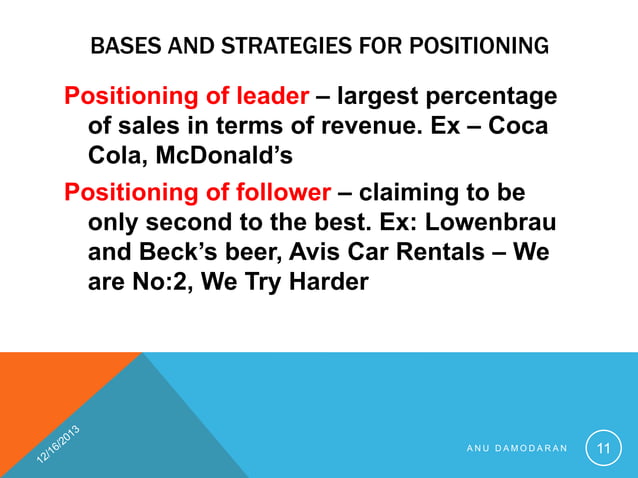 BASES AND STRATEGIES FOR POSITIONING

Positioning of leader – largest percentage of sales in terms of revenue. Ex – Coca Cola, McDonald's

Positioning of follower – claiming to be only second to the best. Ex: Lowenbrau and Beck's beer, Avis Car Rentals – We are No:2, We Try Harder

12/16/2013

ANU DAMODARAN

11